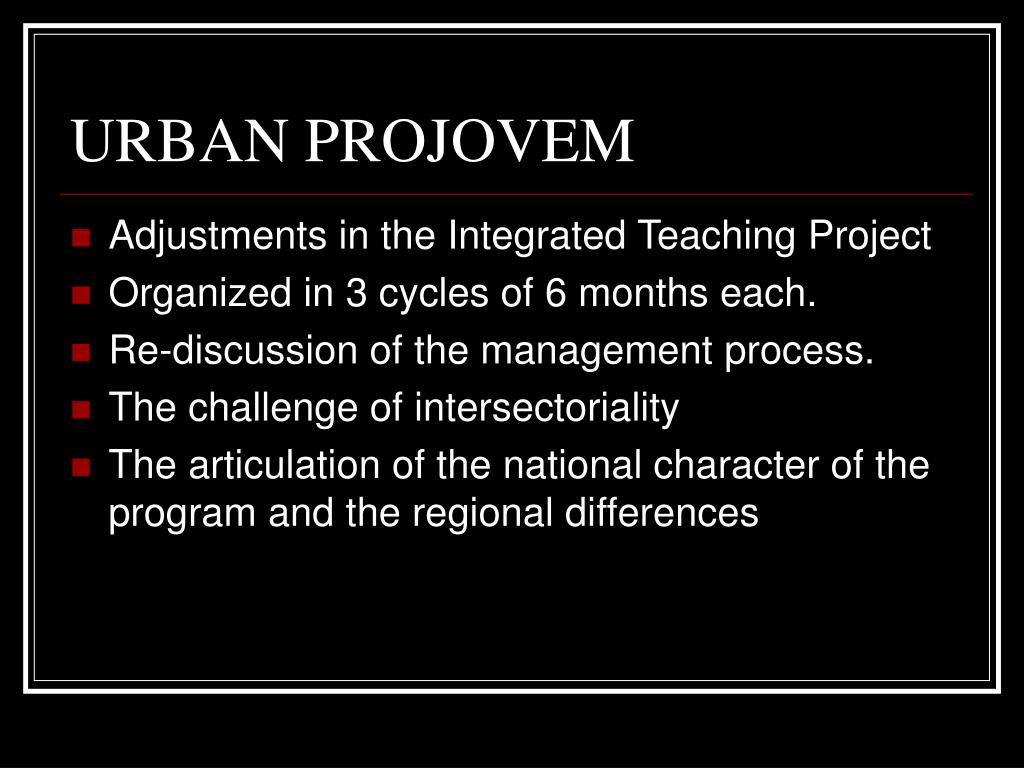 URBAN PROJOVEM

- Adjustments in the Integrated Teaching Project
- Organized in 3 cycles of 6 months each.
- Re-discussion of the management process.
- The challenge of intersectoriality
- The articulation of the national character of the program and the regional differences